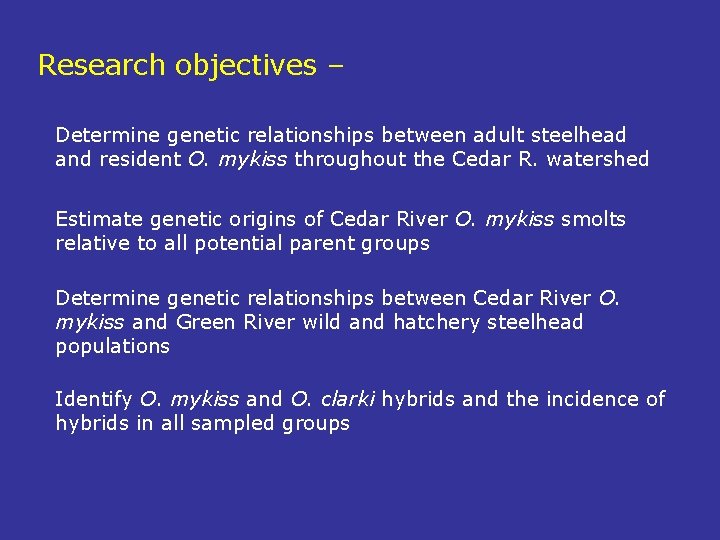 Research objectives –

Determine genetic relationships between adult steelhead and resident O. mykiss throughout the Cedar R. watershed

Estimate genetic origins of Cedar River O. mykiss smolts relative to all potential parent groups

Determine genetic relationships between Cedar River O. mykiss and Green River wild and hatchery steelhead populations

Identify O. mykiss and O. clarki hybrids and the incidence of hybrids in all sampled groups